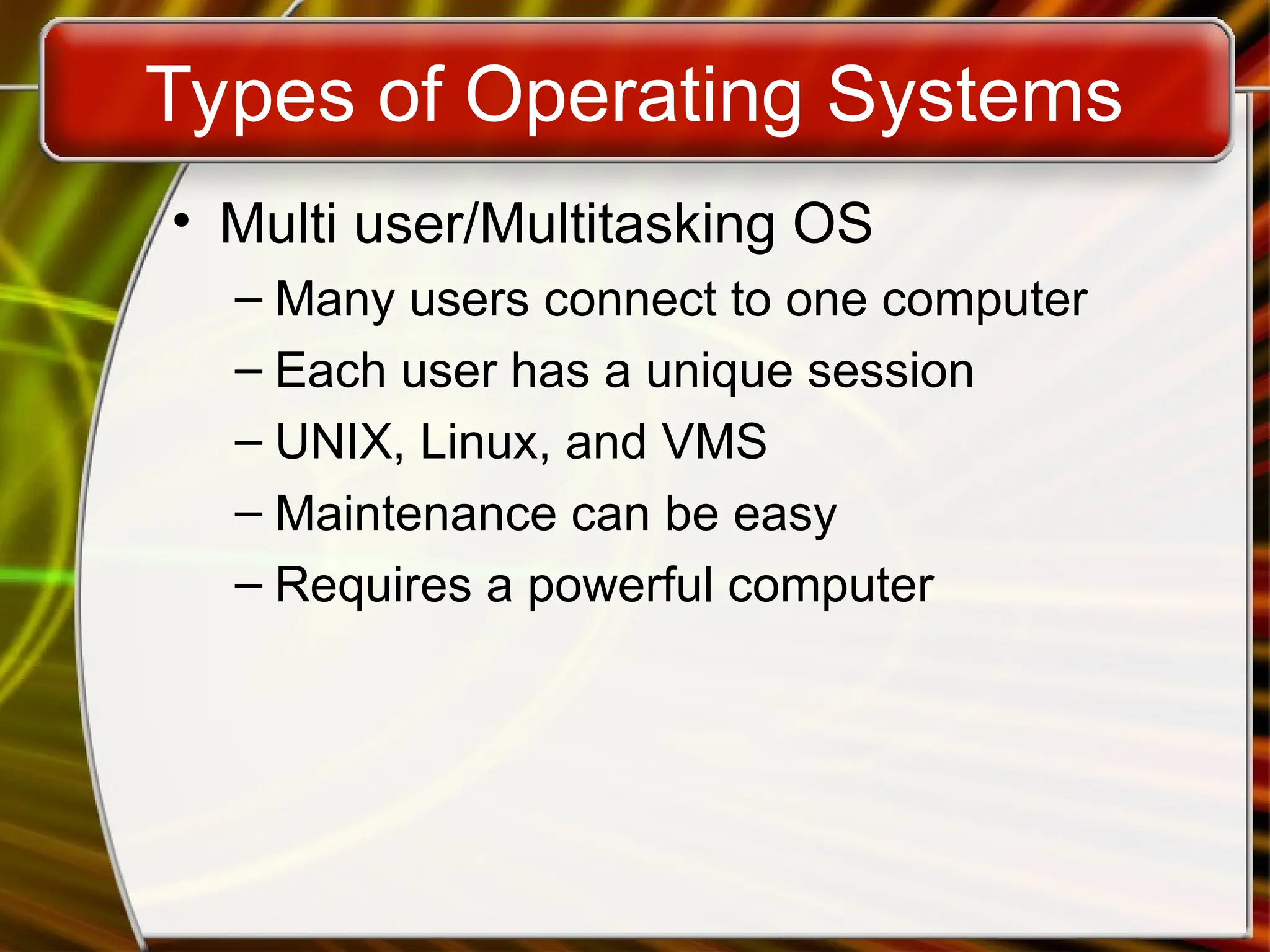 Types of Operating Systems

• Multi user/Multitasking OS
– Many users connect to one computer
– Each user has a unique session
– UNIX, Linux, and VMS
– Maintenance can be easy
– Requires a powerful computer